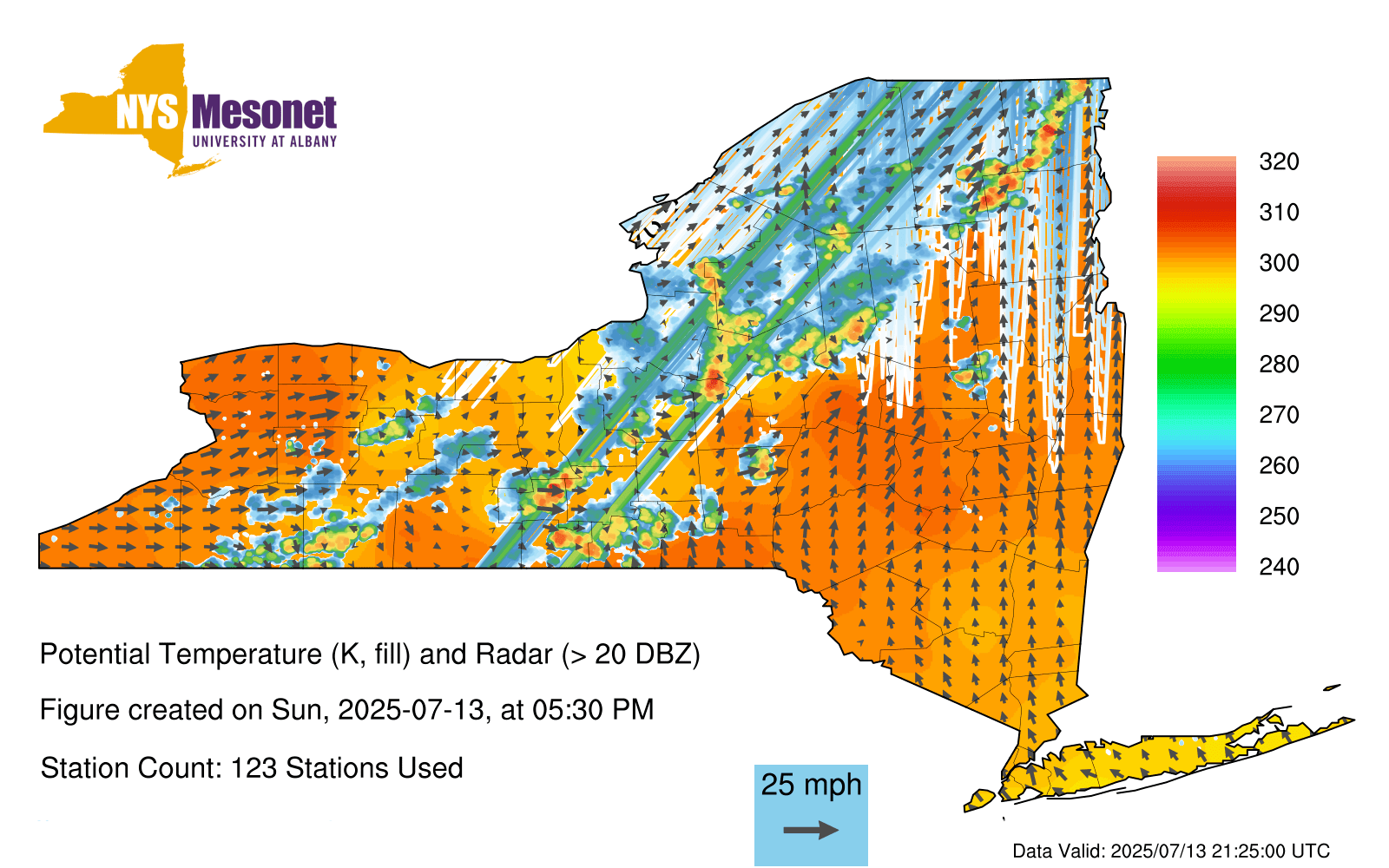 NYS Mesonet
UNIVERSITY AT ALBANY

320
310
300
290
280
270
260
250
240

Potential Temperature (K, fill) and Radar (> 20 DBZ)

Figure created on Sun, 2025-07-13, at 05:30 PM

Station Count: 123 Stations Used

25 mph

Data Valid: 2025/07/13 21:25:00 UTC